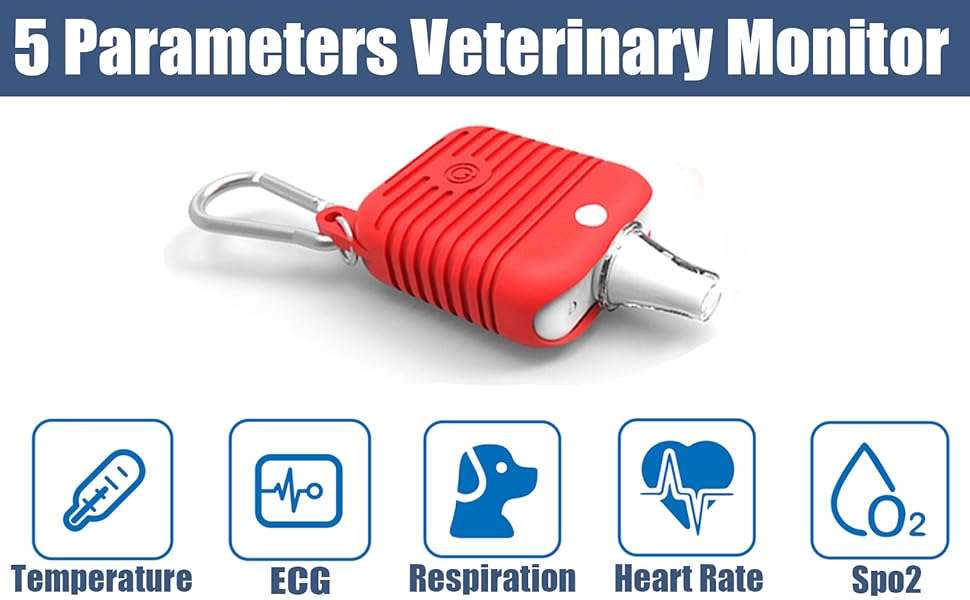 5 Parameters Veterinary Monitor

$O_2$

Temperature
ECG
Respiration
Heart Rate
Spo2